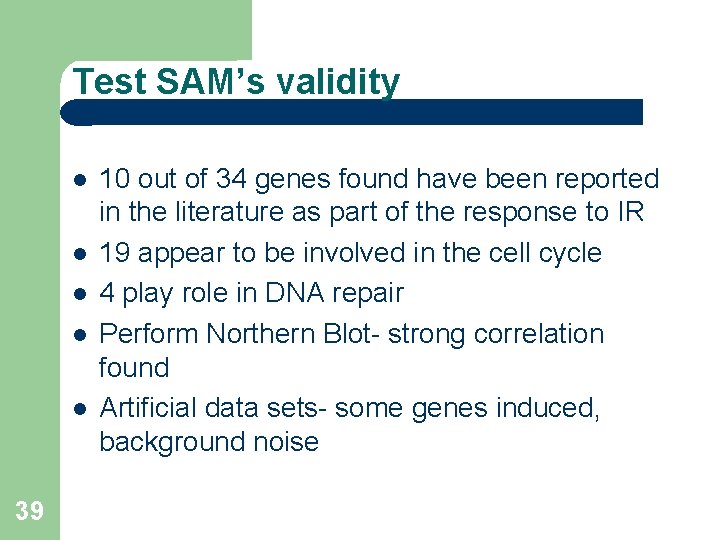 Test SAM's validity

- 10 out of 34 genes found have been reported in the literature as part of the response to IR
- 19 appear to be involved in the cell cycle
- 4 play role in DNA repair
- Perform Northern Blot- strong correlation found
- Artificial data sets- some genes induced, background noise

39